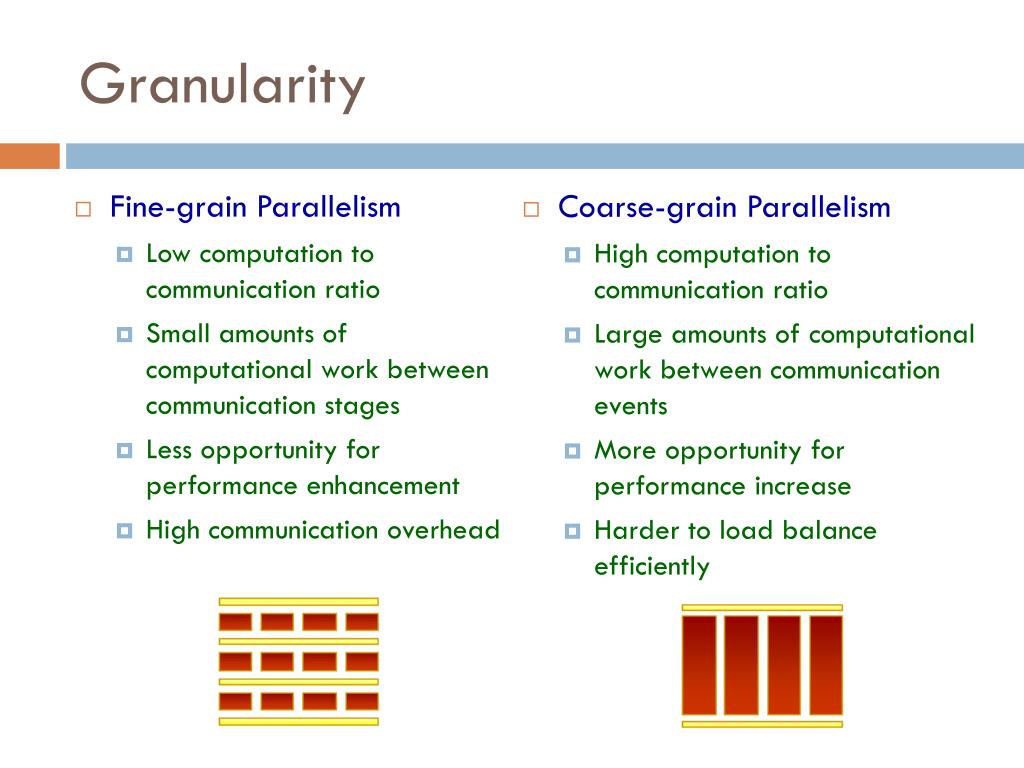 Granularity

Fine-grain Parallelism

Low computation to communication ratio

Small amounts of computational work between communication stages

Less opportunity for performance enhancement

High communication overhead

Coarse-grain Parallelism

High computation to communication ratio

Large amounts of computational work between communication events

More opportunity for performance increase

Harder to load balance efficiently